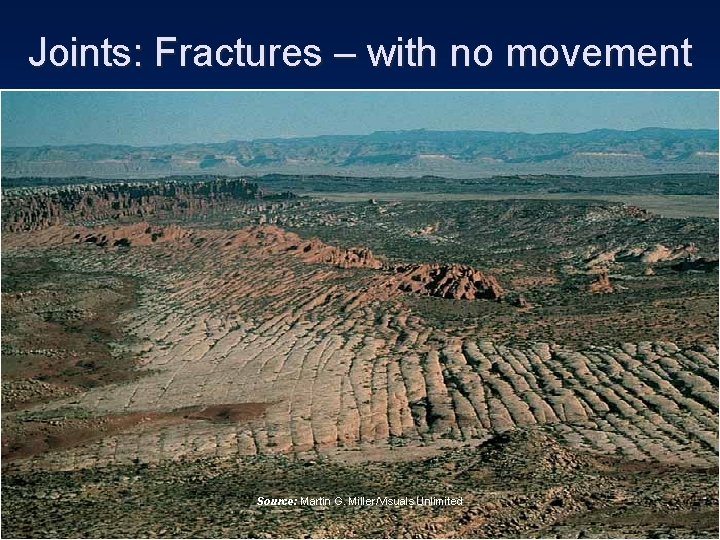 Joints: Fractures – with no movement

Source: Martin G. Miller/Visuals Unlimited